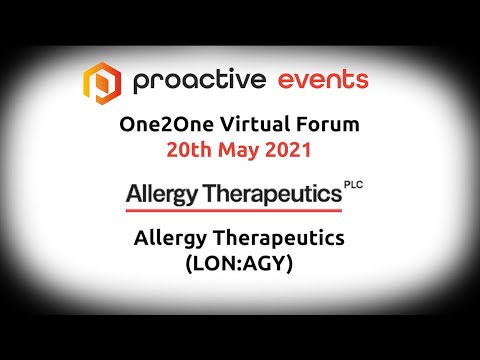 proactive events

One2One Virtual Forum
20th May 2021

Allergy Therapeutics PLC

Allergy Therapeutics
(LON:AGY)